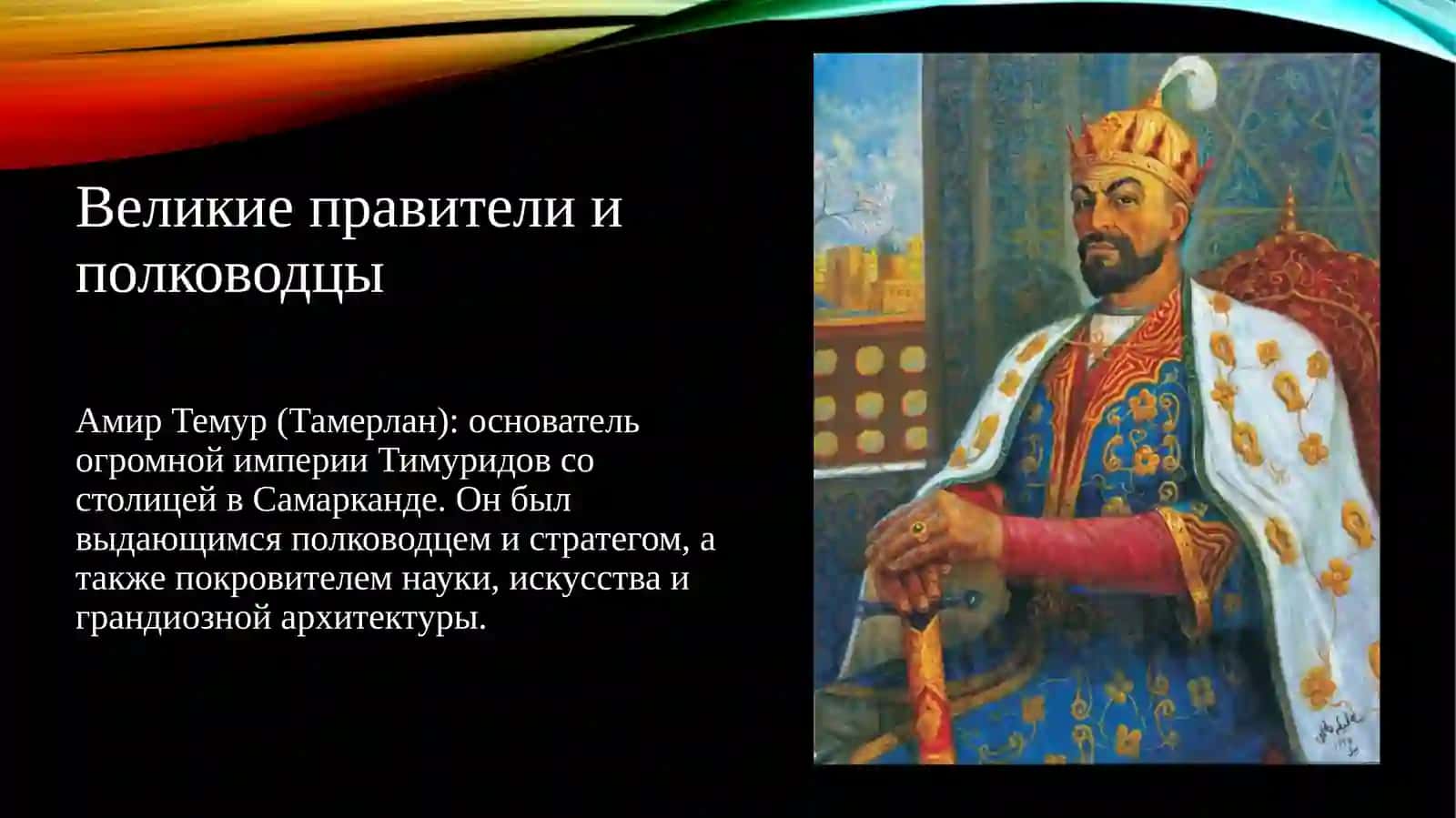 Великие правители и полководцы

Амир Темур (Тамерлан): основатель огромной империи Тимуридов со столицей в Самарканде. Он был выдающимся полководцем и стратегом, а также покровителем науки, искусства и грандиозной архитектуры.